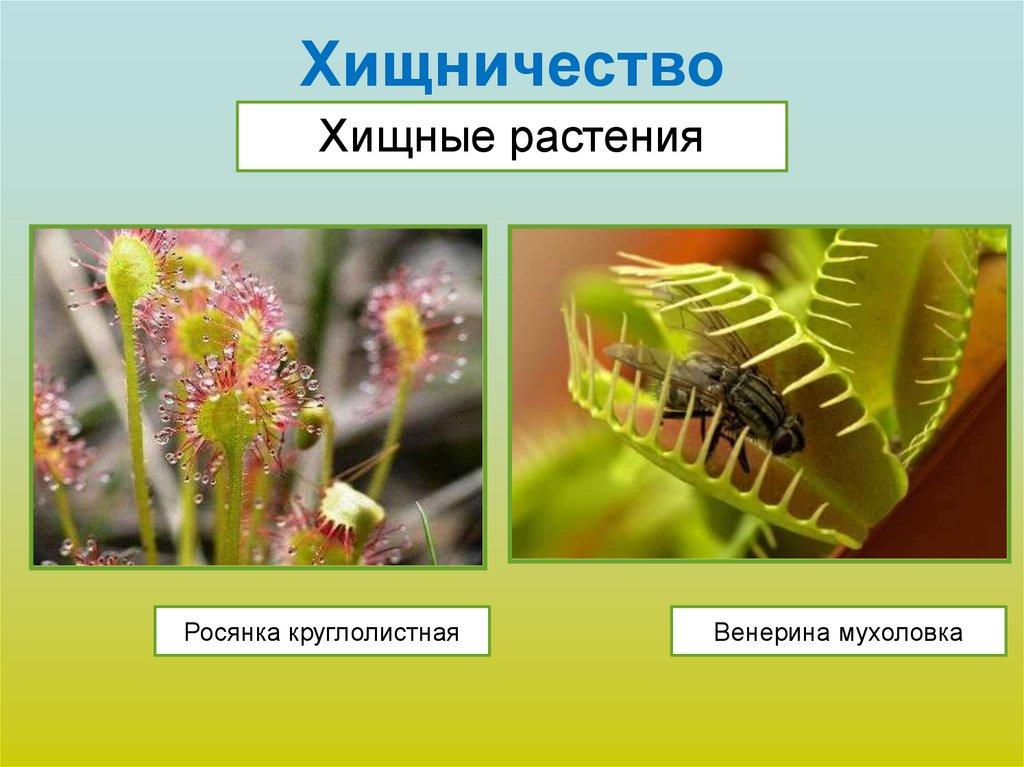 Хищничество

Хищные растения

Росянка круглолистная

Венерина мухоловка